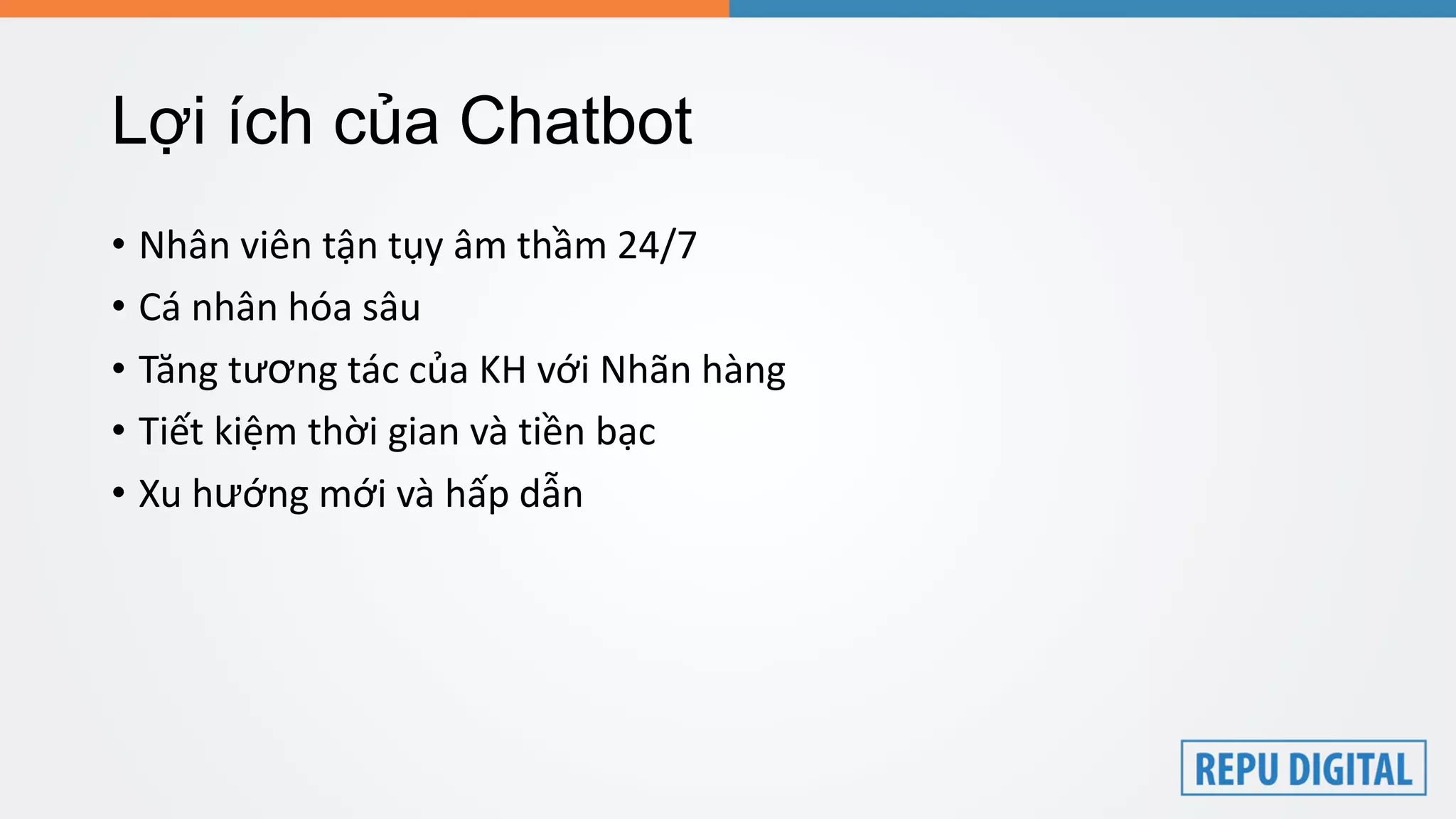 Lợi ích của Chatbot

• Nhân viên tận tụy âm thầm 24/7
• Cá nhân hóa sâu
• Tăng tương tác của KH với Nhãn hàng
• Tiết kiệm thời gian và tiền bạc
• Xu hướng mới và hấp dẫn

REPU DIGITAL